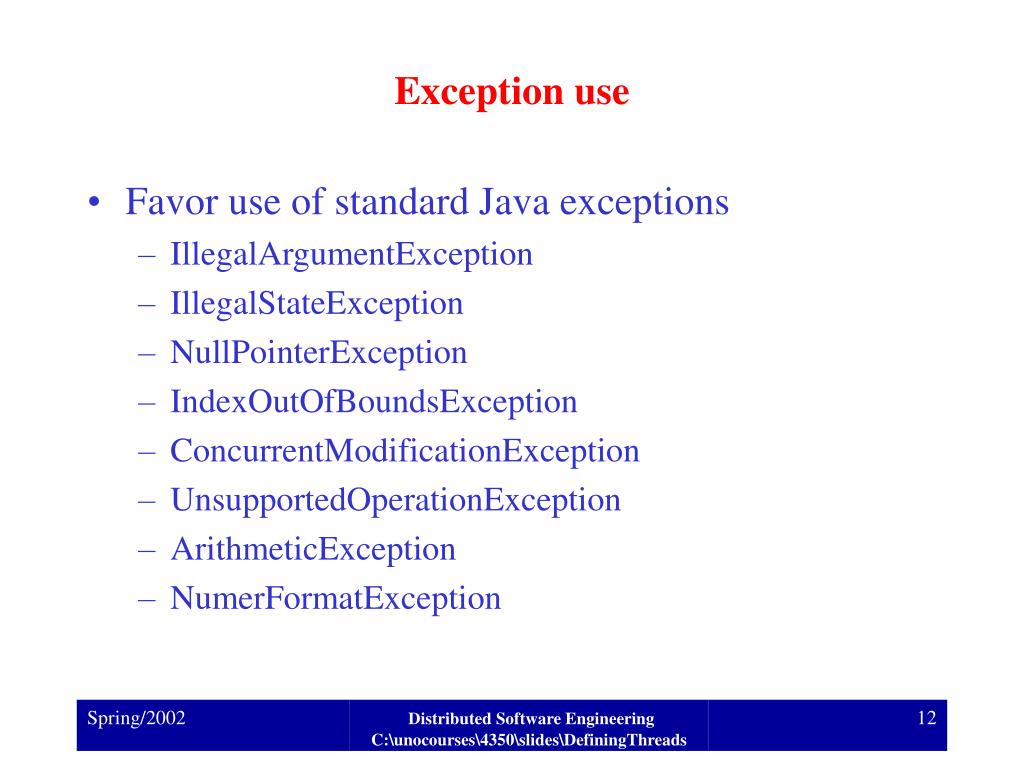 Exception use

• Favor use of standard Java exceptions
– IllegalArgumentException
– IllegalStateException
– NullPointerException
– IndexOutOfBoundsException
– ConcurrentModificationException
– UnsupportedOperationException
– ArithmeticException
– NumerFormatException

Spring/2002

Distributed Software Engineering
C:\unocourses\4350\slides\DefiningThreads

12